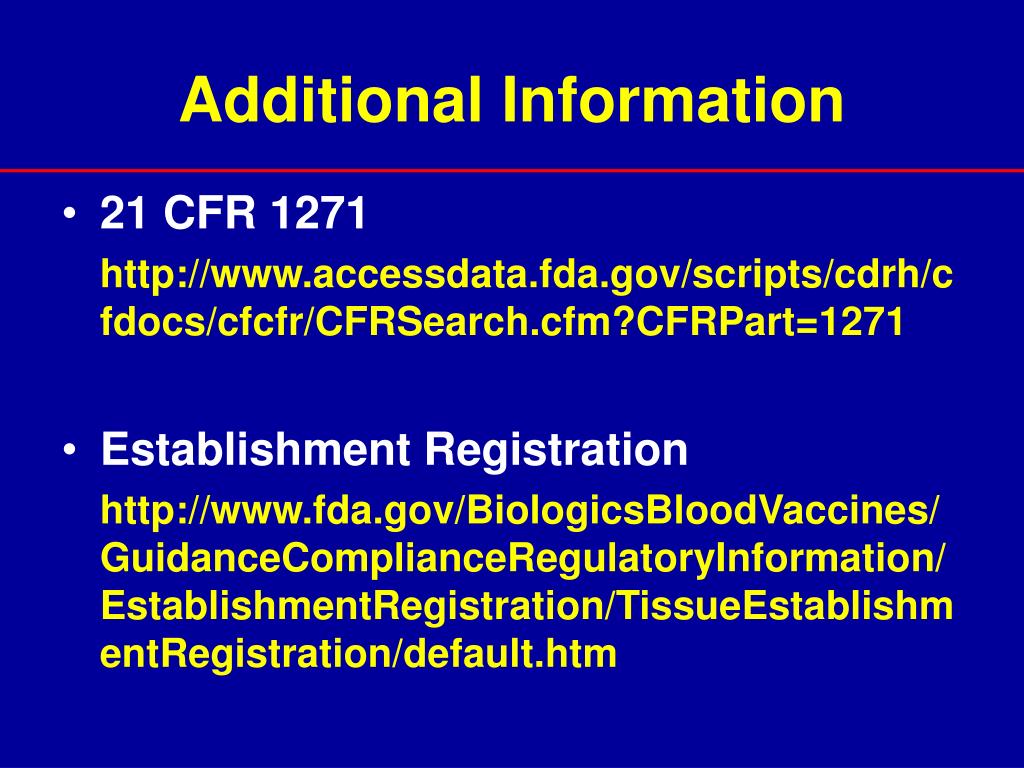 Additional Information

• 21 CFR 1271

http://www.accessdata.fda.gov/scripts/cdrh/cfdocs/cfcfr/CFRSearch.cfm?CFRPart=1271

• Establishment Registration

http://www.fda.gov/BiologicsBloodVaccines/GuidanceComplianceRegulatoryInformation/EstablishmentRegistration/TissueEstablishmentRegistration/default.htm